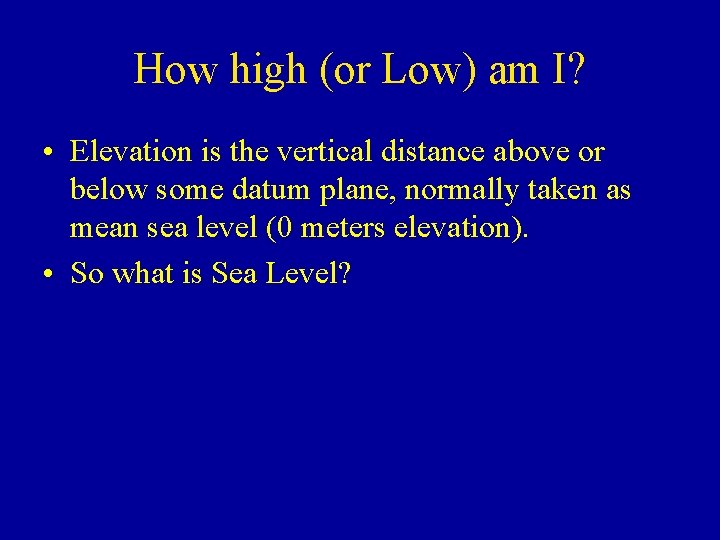 How high (or Low) am I?

• Elevation is the vertical distance above or below some datum plane, normally taken as mean sea level (0 meters elevation).

• So what is Sea Level?